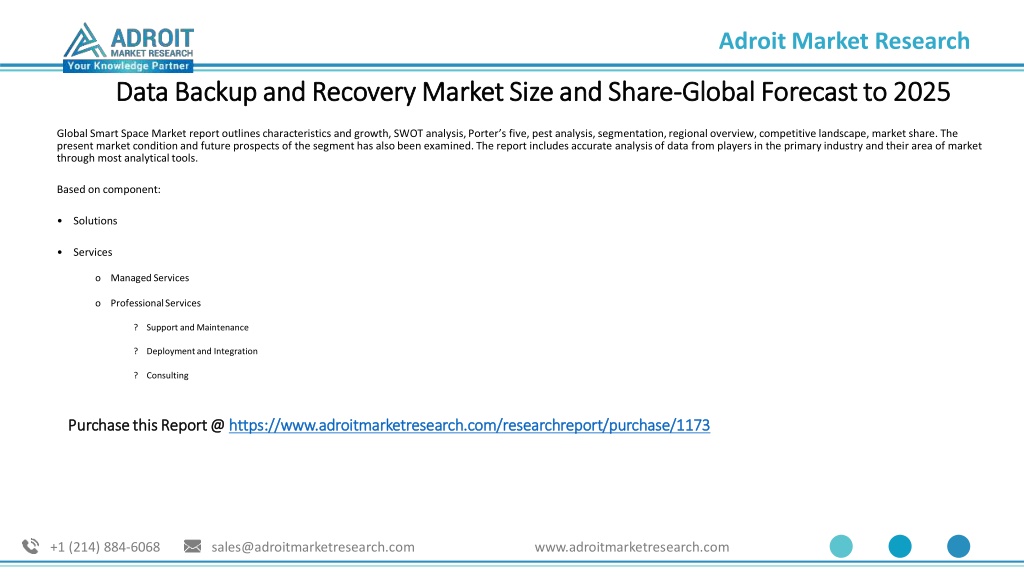 ADROIT
MARKET RESEARCH
Your Knowledge Partner

Adroit Market Research

Data Backup and Recovery Market Size and Share-Global Forecast to 2025

Global Smart Space Market report outlines characteristics and growth, SWOT analysis, Porter's five, pest analysis, segmentation, regional overview, competitive landscape, market share. The present market condition and future prospects of the segment has also been examined. The report includes accurate analysis of data from players in the primary industry and their area of market through most analytical tools.

Based on component:

• Solutions

• Services

o Managed Services

o Professional Services

? Support and Maintenance

? Deployment and Integration

? Consulting

Purchase this Report @ https://www.adroitmarketresearch.com/researchreport/purchase/1173

+1 (214) 884-6068 sales@adroitmarketresearch.com www.adroitmarketresearch.com